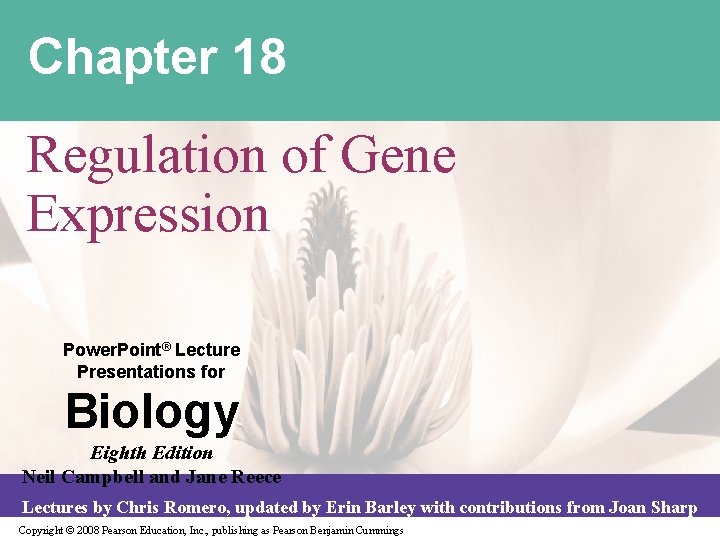 Chapter 18

Regulation of Gene Expression

PowerPoint® Lecture Presentations for

Biology

Eighth Edition

Neil Campbell and Jane Reece

Lectures by Chris Romero, updated by Erin Barley with contributions from Joan Sharp

Copyright © 2008 Pearson Education, Inc., publishing as Pearson Benjamin Cummings